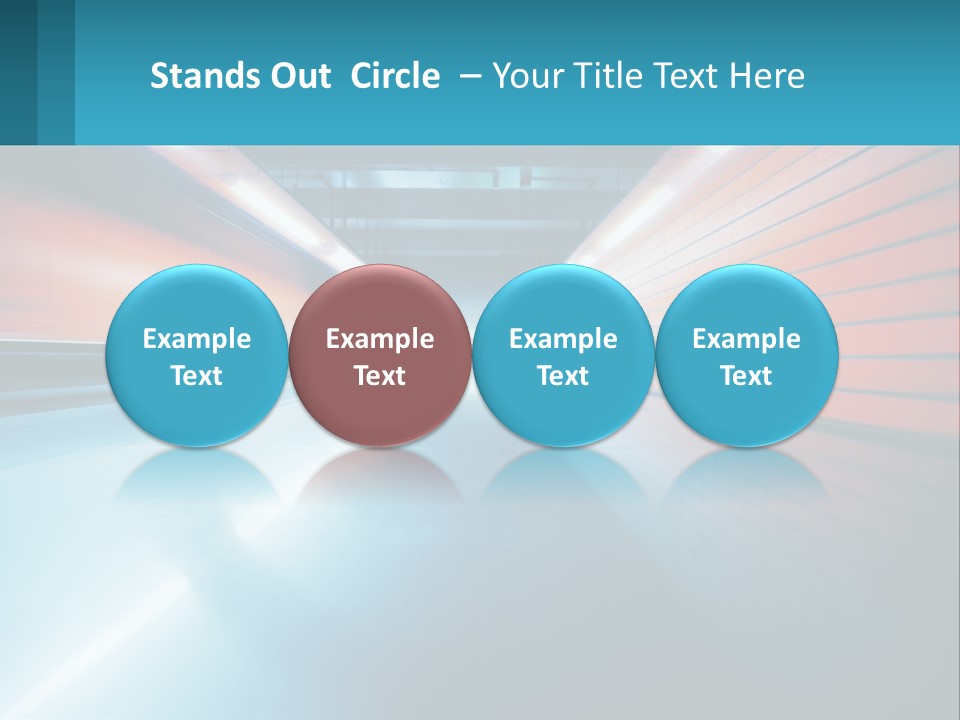 Stands Out Circle – Your Title Text Here

Example Text

Example Text

Example Text

Example Text